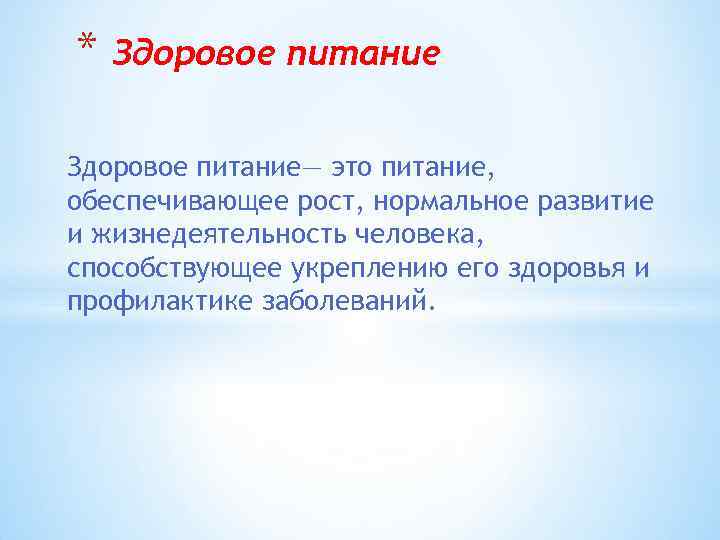 * Здоровое питание

Здоровое питание— это питание, обеспечивающее рост, нормальное развитие и жизнедеятельность человека, способствующее укреплению его здоровья и профилактике заболеваний.